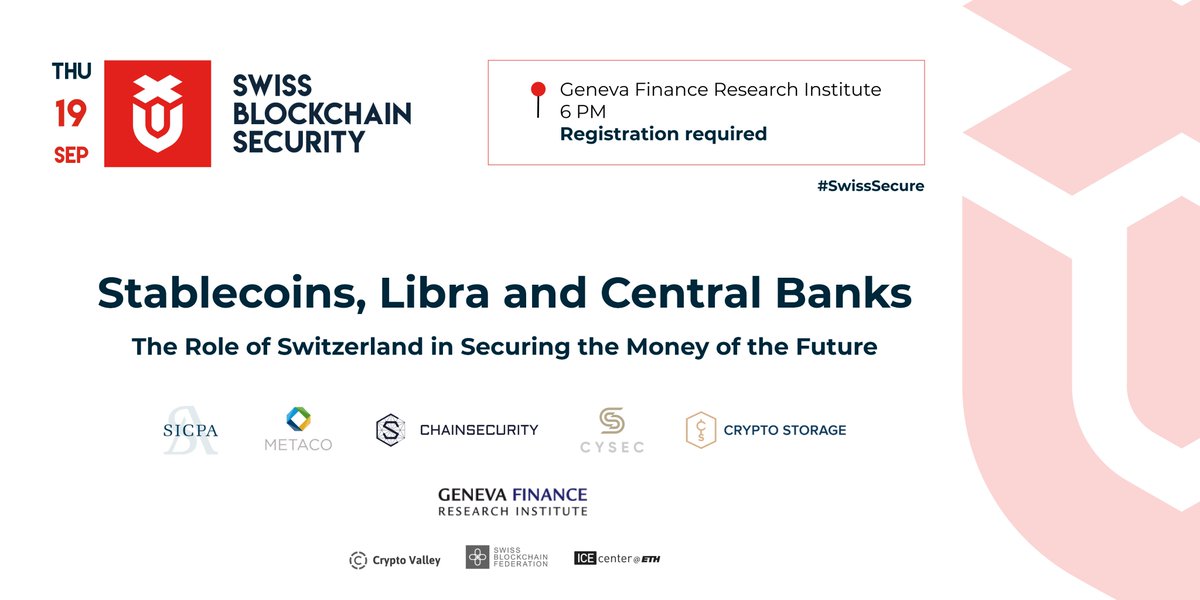 THU
19
SEP

SWISS BLOCKCHAIN SECURITY

Geneva Finance Research Institute
6 PM
Registration required

#SwissSecure

Stablecoins, Libra and Central Banks

The Role of Switzerland in Securing the Money of the Future

SICPA
METACO
CHAINSECURITY
CYSEC
CRYPTO STORAGE

GENEVA FINANCE
RESEARCH INSTITUTE

Crypto Valley
SWISS BLOCKCHAIN FEDERATION
ICE center @ ETH